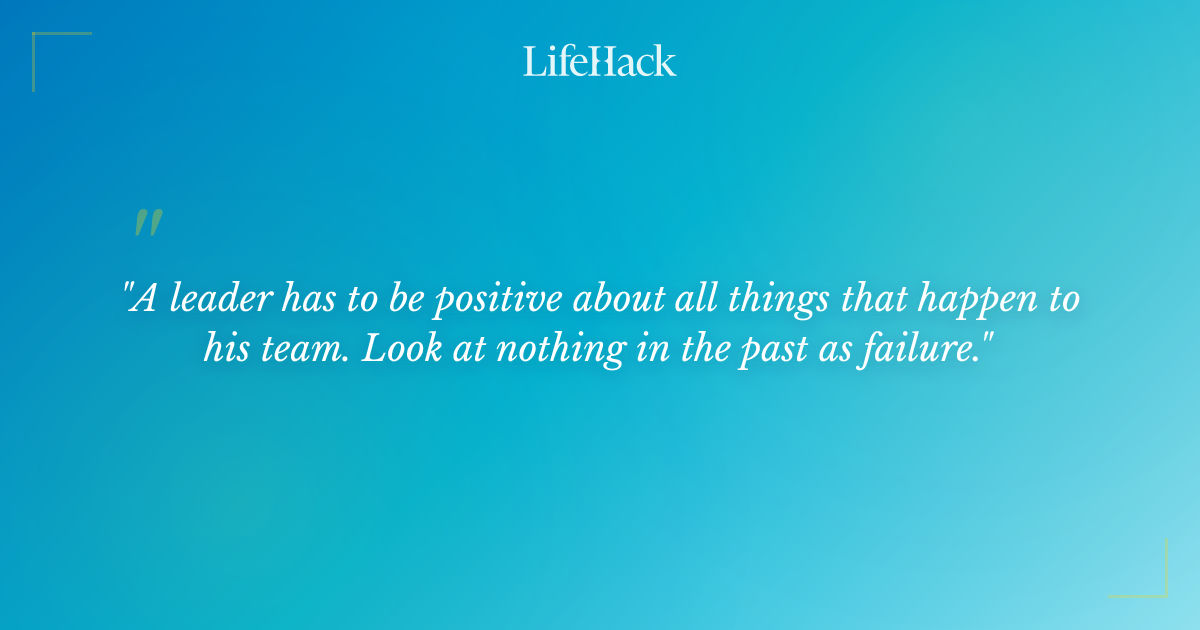 LifeHack

"

"A leader has to be positive about all things that happen to his team. Look at nothing in the past as failure."